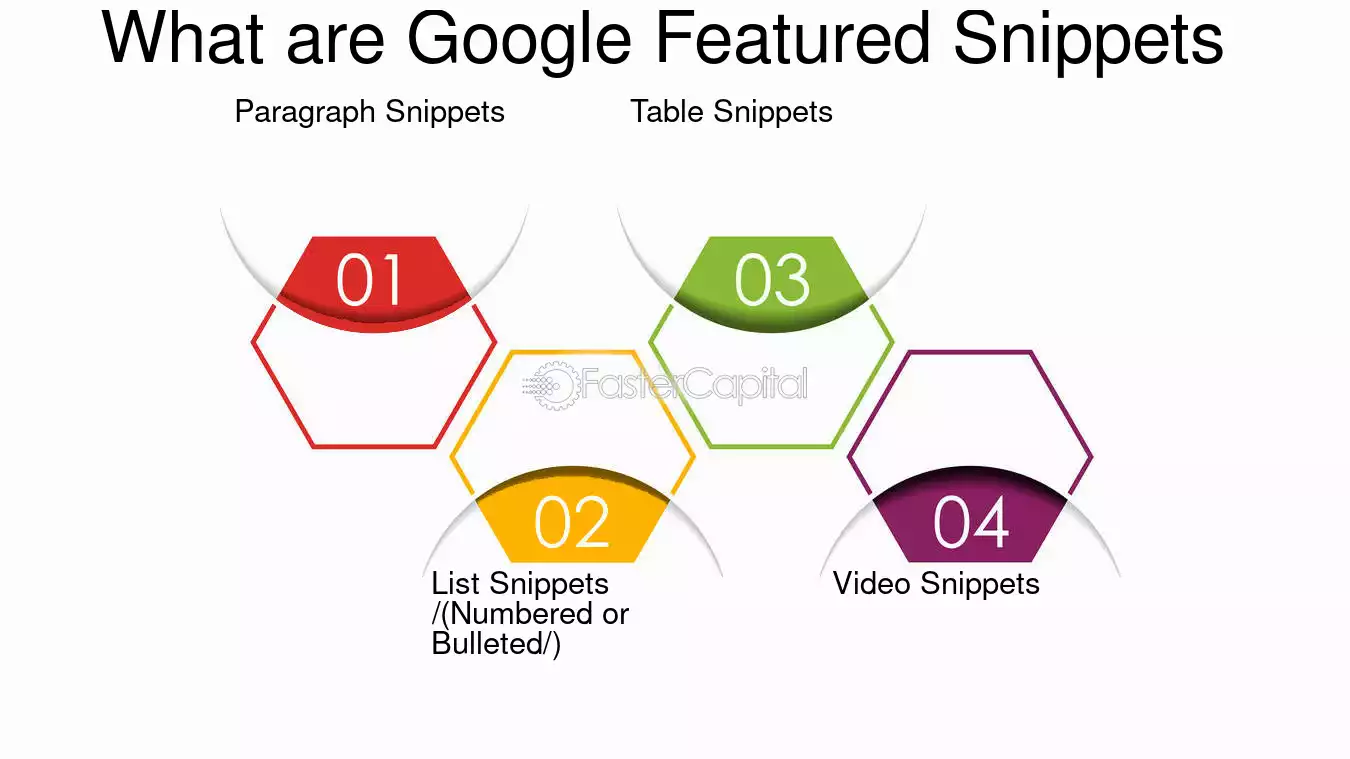 What are Google Featured Snippets

Paragraph Snippets

Table Snippets

01

03

FasterCapital

02

04

List Snippets /(Numbered or Bulleted/)

Video Snippets